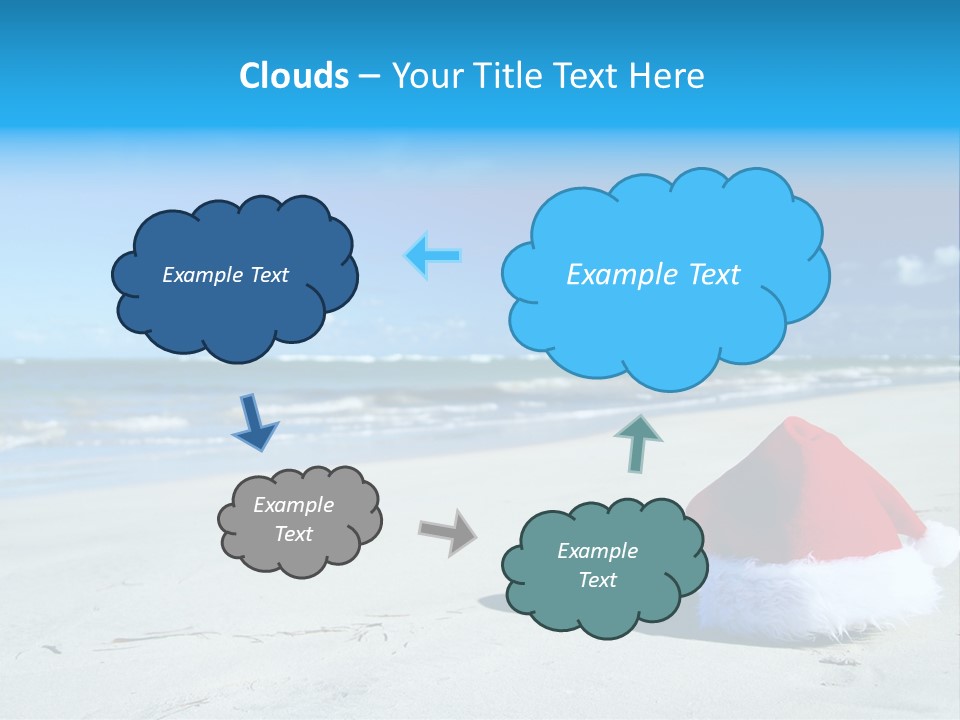 Clouds – Your Title Text Here

Example Text

Example Text

Example Text

Example Text